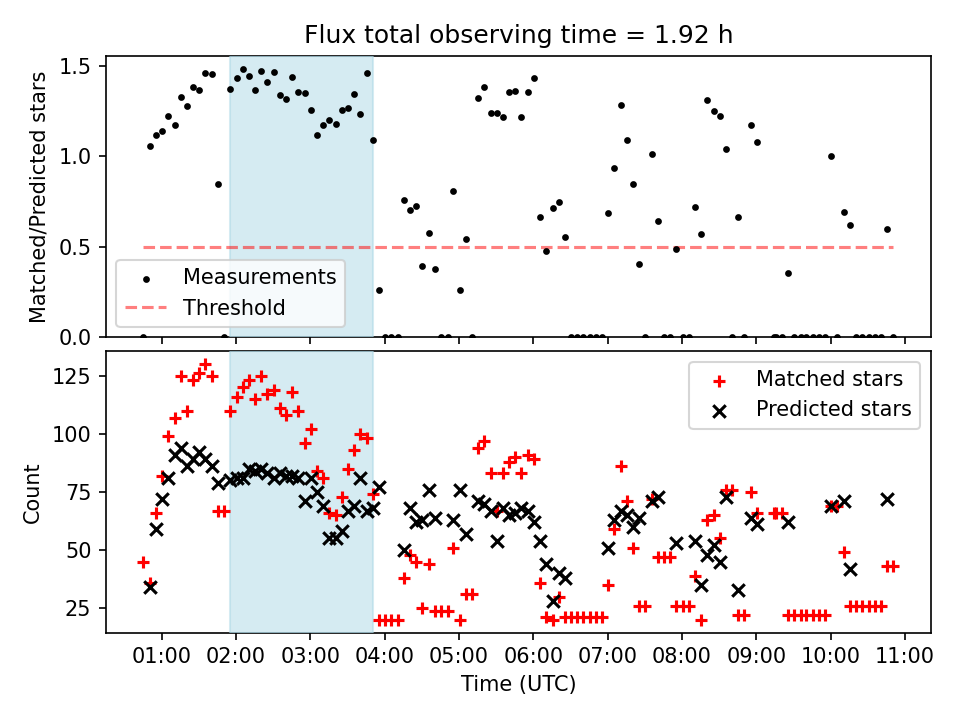 Flux total observing time = 1.92 h

Matched/Predicted stars

1.5
1.0
0.5
0.0

Measurements
Threshold

Count

125
100
75
50
25

Matched stars
Predicted stars

01:00 02:00 03:00 04:00 05:00 06:00 07:00 08:00 09:00 10:00 11:00

Time (UTC)